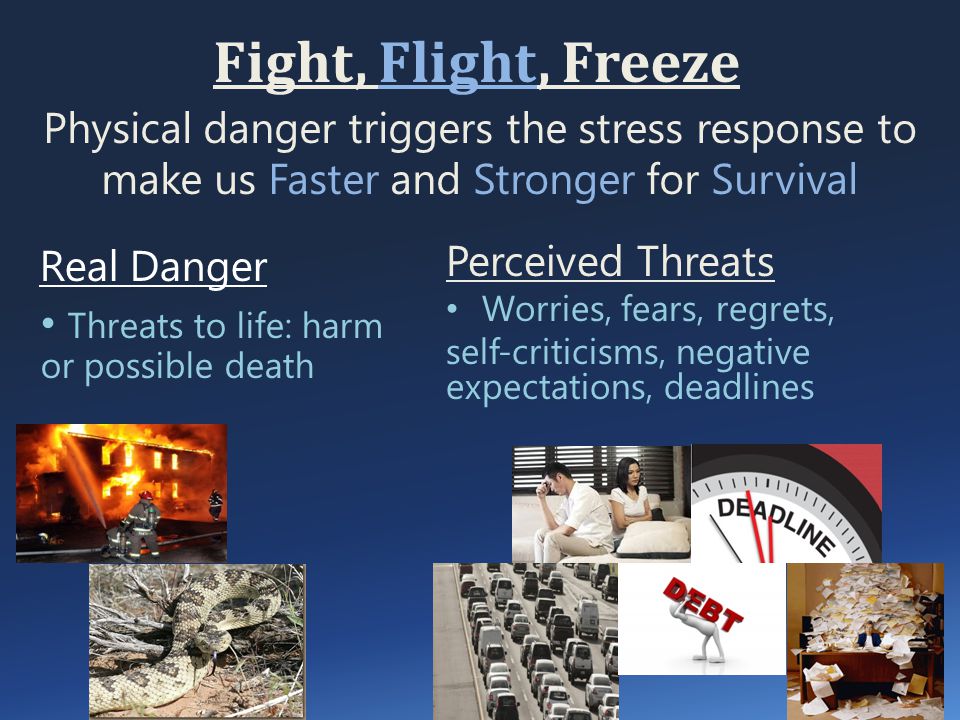 Fight, Flight, Freeze

Physical danger triggers the stress response to make us Faster and Stronger for Survival

Real Danger

• Threats to life: harm or possible death

Perceived Threats

• Worries, fears, regrets, self-criticisms, negative expectations, deadlines

DEADLINE

DEBT